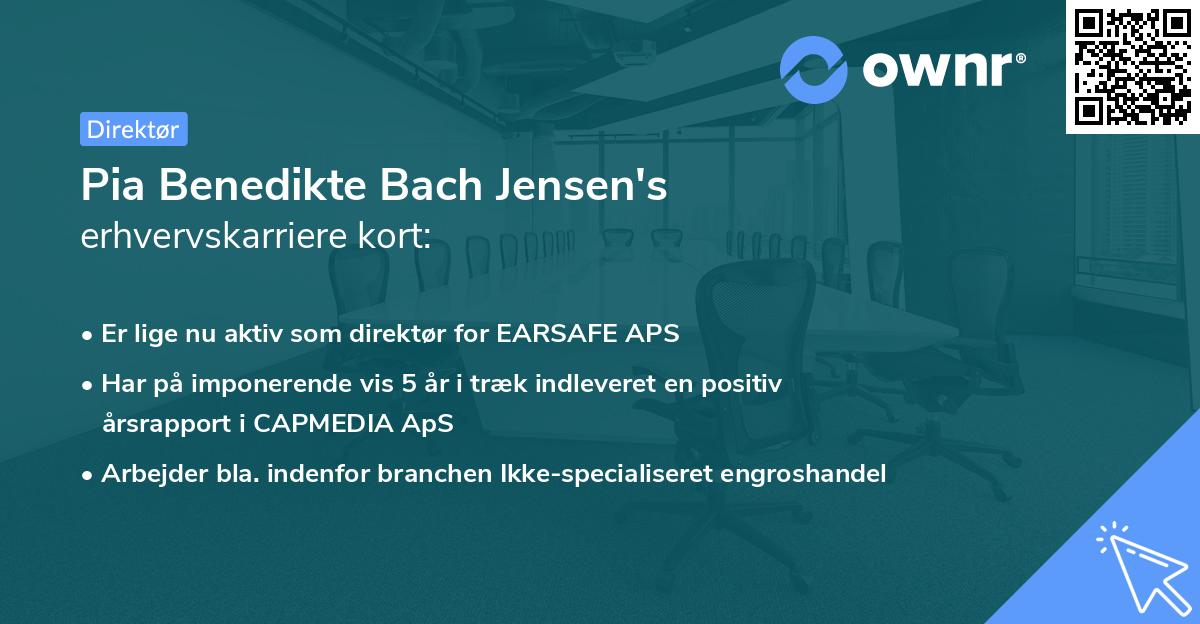 ownr®

Direktør

Pia Benedikte Bach Jensen's
erhvervskarriere kort:

• Er lige nu aktiv som direktør for EARSAFE APS
• Har på imponerende vis 5 år i træk indleveret en positiv årsrapport i CAPMEDIA ApS
• Arbejder bla. indenfor branchen Ikke-specialiseret engroshandel